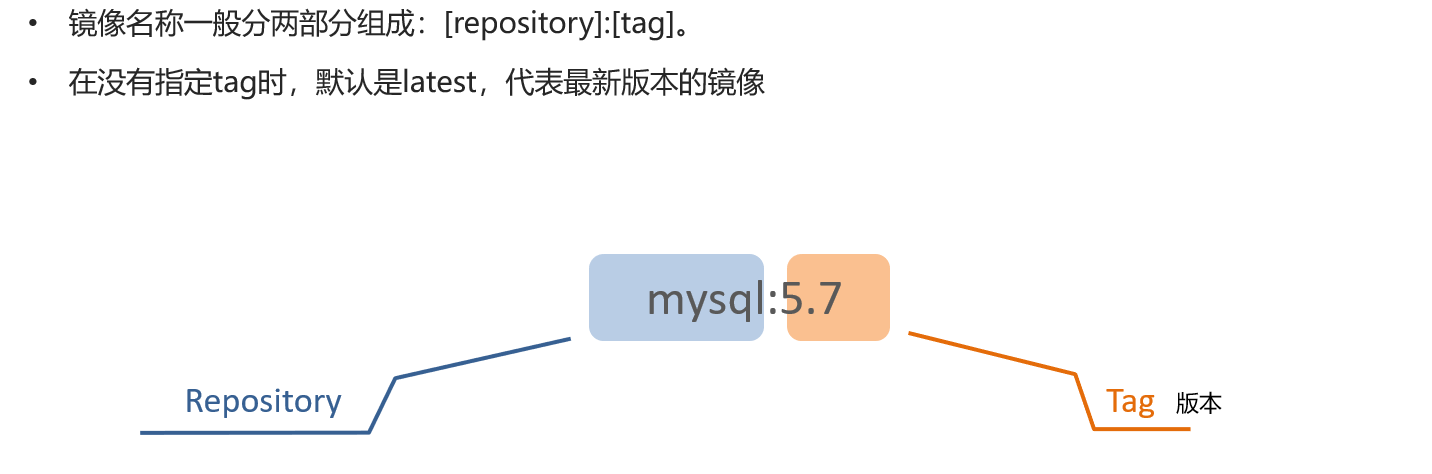 • 镜像名称一般分两部分组成：[repository]:[tag]。

• 在没有指定tag时，默认是latest，代表最新版本的镜像

mysql:5.7

Repository

Tag 版本